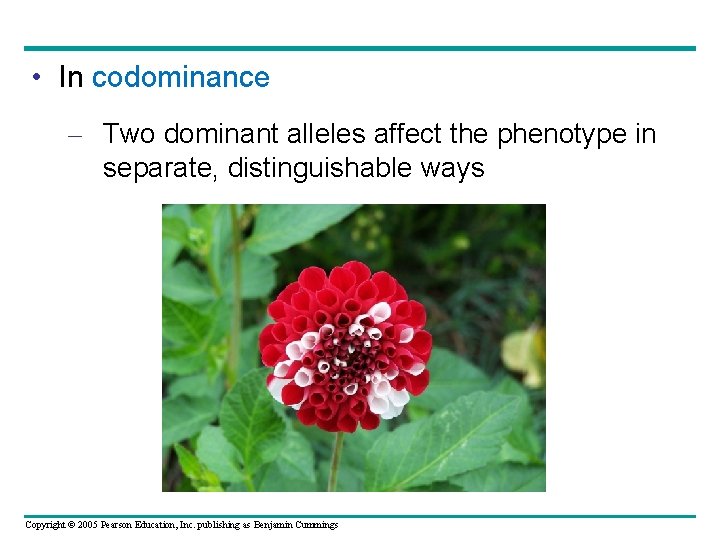 • In codominance

– Two dominant alleles affect the phenotype in separate, distinguishable ways

Copyright © 2005 Pearson Education, Inc. publishing as Benjamin Cummings